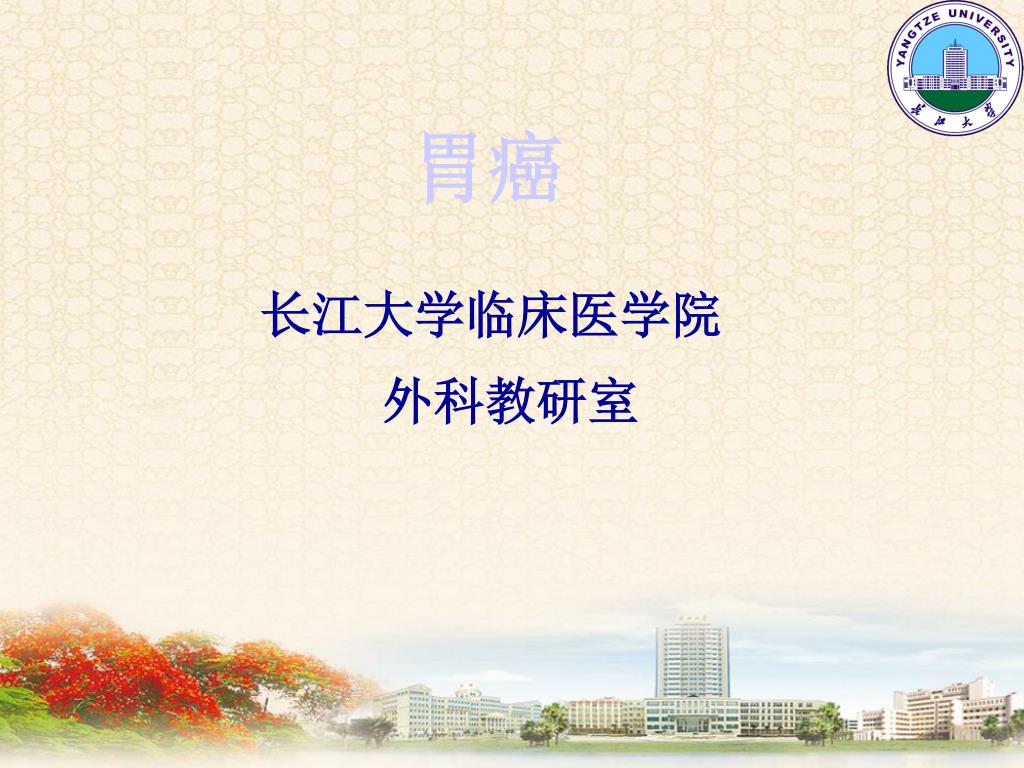 YANGTZE UNIVERSITY
长江大学

胃癌

长江大学临床医学院
外科教研室